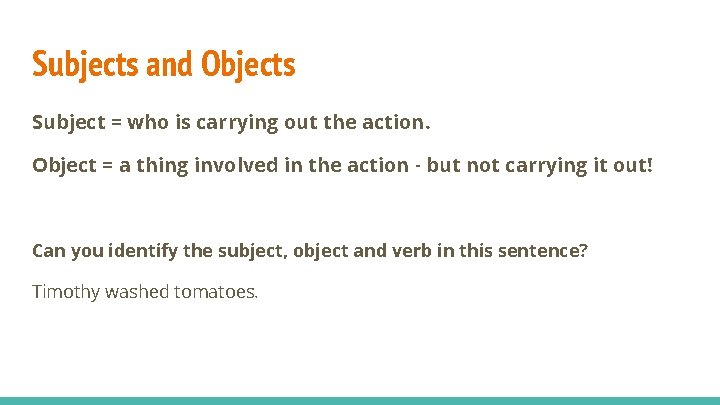 Subjects and Objects

Subject = who is carrying out the action.

Object = a thing involved in the action - but not carrying it out!

Can you identify the subject, object and verb in this sentence?

Timothy washed tomatoes.